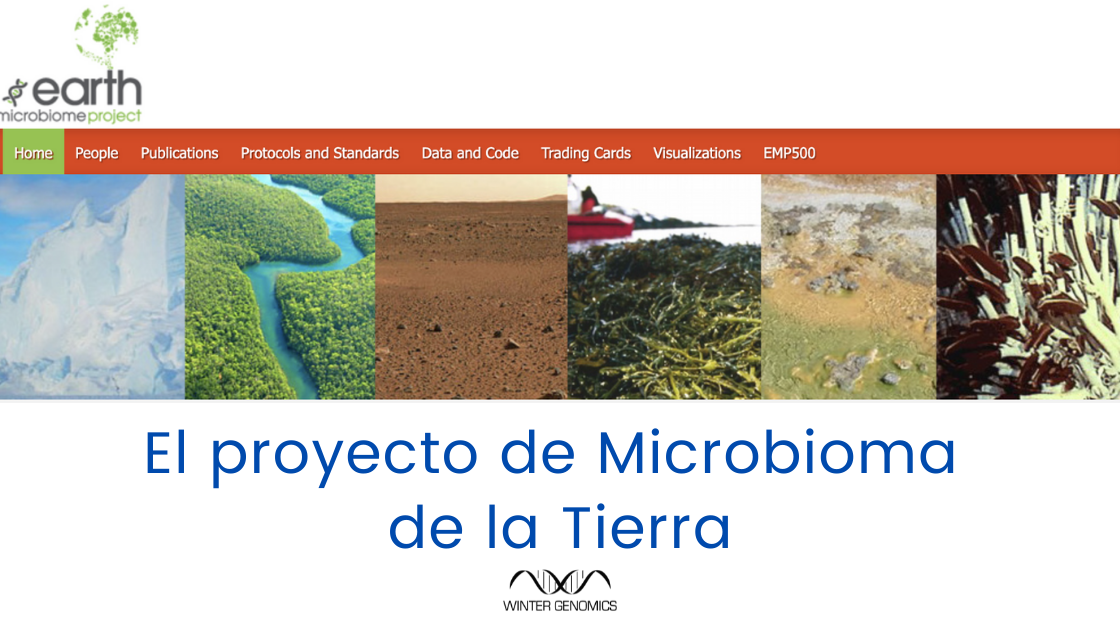 earth
microbiomeproject

Home People Publications Protocols and Standards Data and Code Trading Cards Visualizations EMP500

El proyecto de Microbioma de la Tierra

WINTER GENOMICS